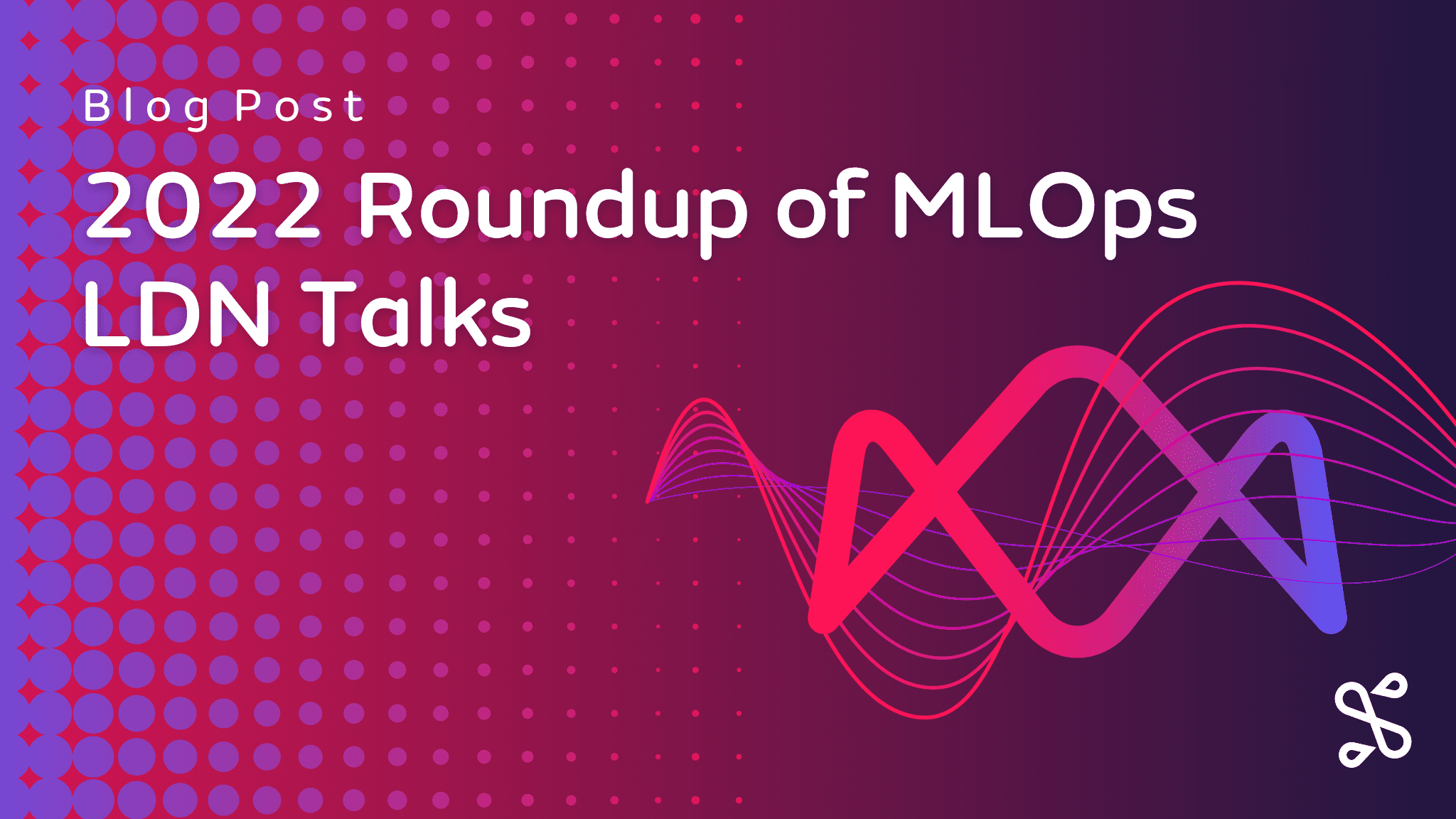 Blog Post

2022 Roundup of MLOps LDN Talks